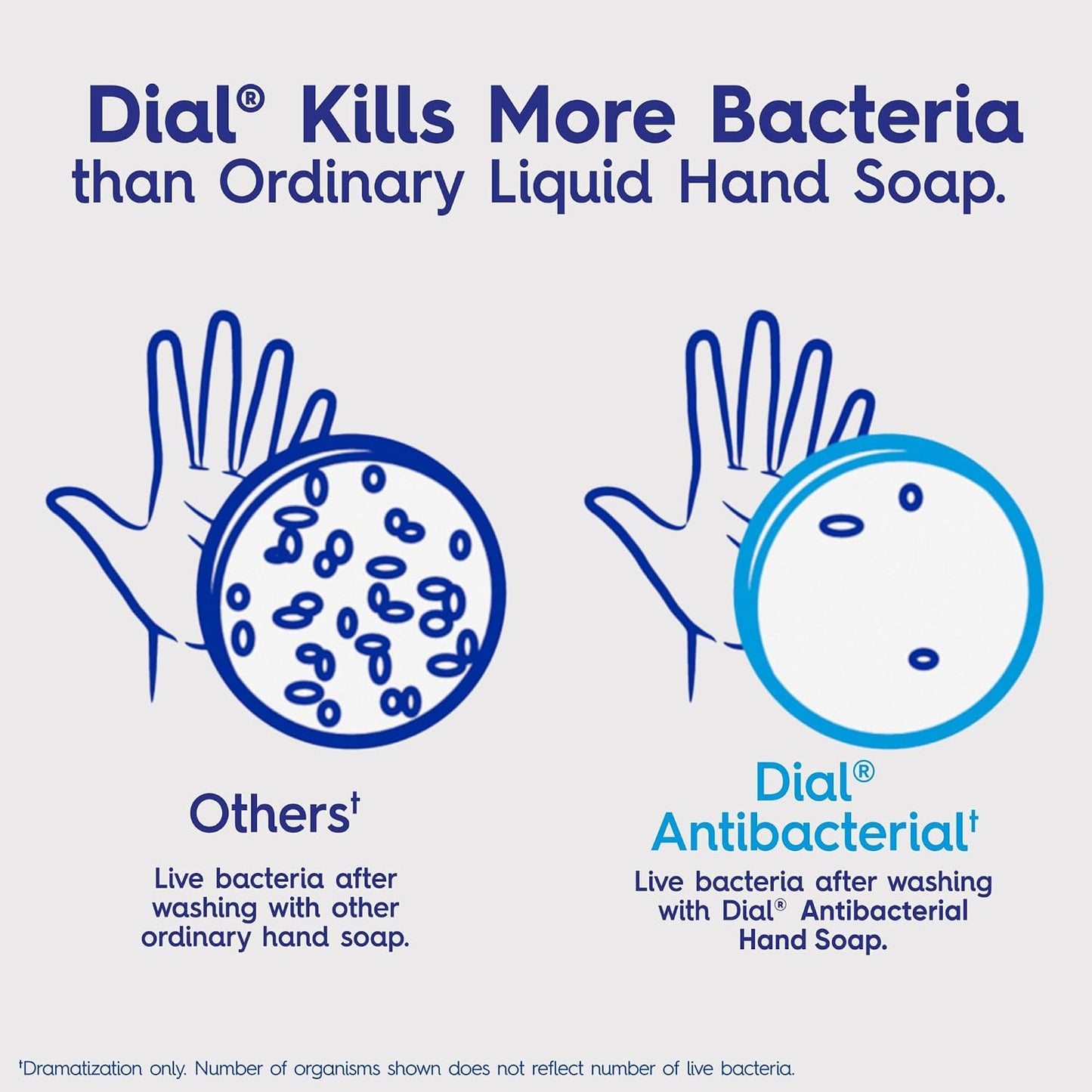 Dial® Kills More Bacteria than Ordinary Liquid Hand Soap.

Others†

Live bacteria after washing with other ordinary hand soap.

Dial® Antibacterial†

Live bacteria after washing with Dial® Antibacterial Hand Soap.

†Dramatization only. Number of organisms shown does not reflect number of live bacteria.